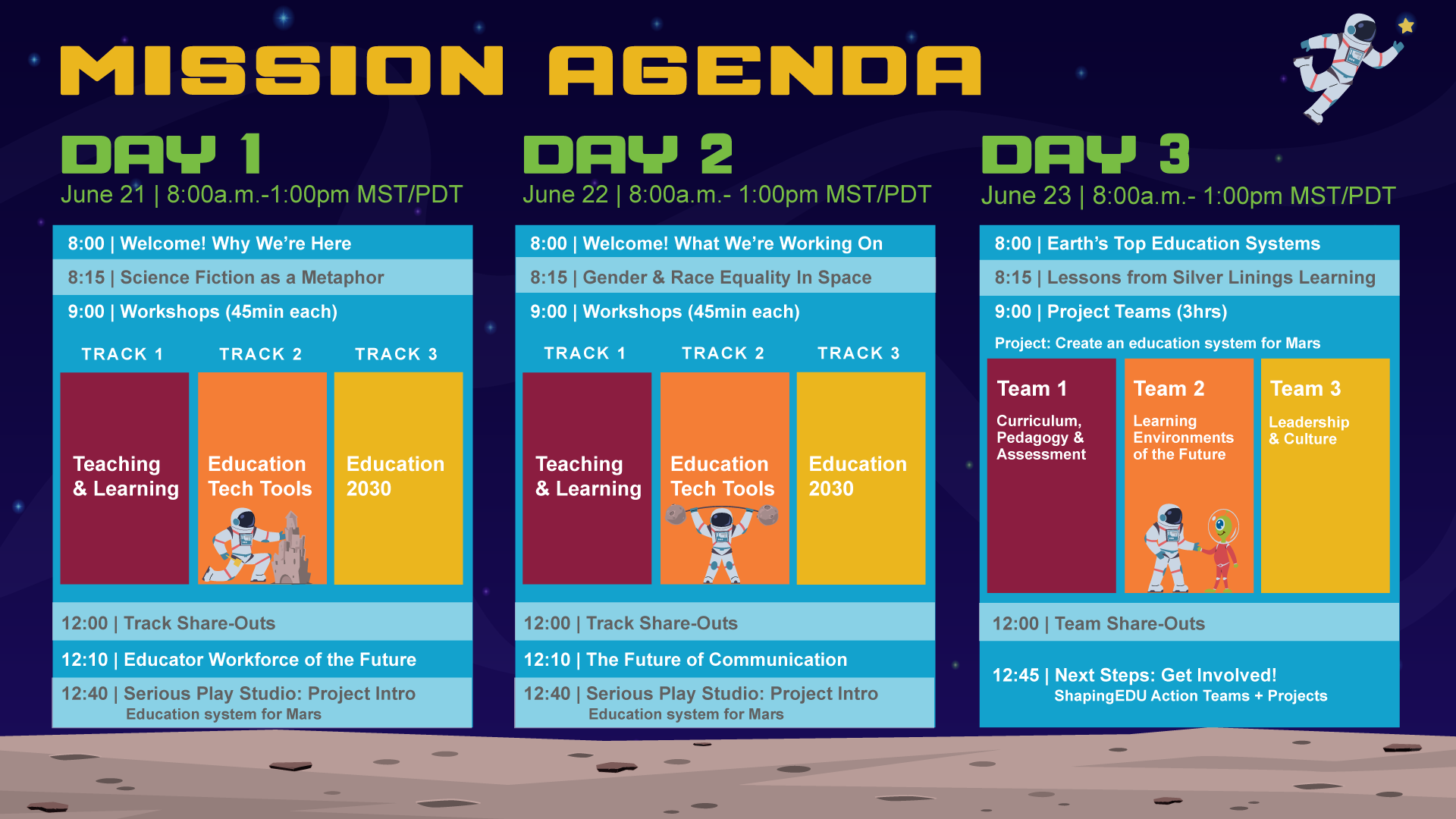 MISSION AGENDA

DAY 1
June 21 | 8:00a.m.-1:00pm MST/PDT

8:00 | Welcome! Why We're Here
8:15 | Science Fiction as a Metaphor
9:00 | Workshops (45min each)

TRACK 1
Teaching & Learning

TRACK 2
Education Tech Tools

TRACK 3
Education 2030

12:00 | Track Share-Outs
12:10 | Educator Workforce of the Future
12:40 | Serious Play Studio: Project Intro
Education system for Mars

DAY 2
June 22 | 8:00a.m.- 1:00pm MST/PDT

8:00 | Welcome! What We're Working On
8:15 | Gender & Race Equality In Space
9:00 | Workshops (45min each)

TRACK 1
Teaching & Learning

TRACK 2
Education Tech Tools

TRACK 3
Education 2030

12:00 | Track Share-Outs
12:10 | The Future of Communication
12:40 | Serious Play Studio: Project Intro
Education system for Mars

DAY 3
June 23 | 8:00a.m.- 1:00pm MST/PDT

8:00 | Earth's Top Education Systems
8:15 | Lessons from Silver Linings Learning
9:00 | Project Teams (3hrs)
Project: Create an education system for Mars

Team 1
Curriculum, Pedagogy & Assessment

Team 2
Learning Environments of the Future

Team 3
Leadership & Culture

12:00 | Team Share-Outs
12:45 | Next Steps: Get Involved!
ShapingEDU Action Teams + Projects